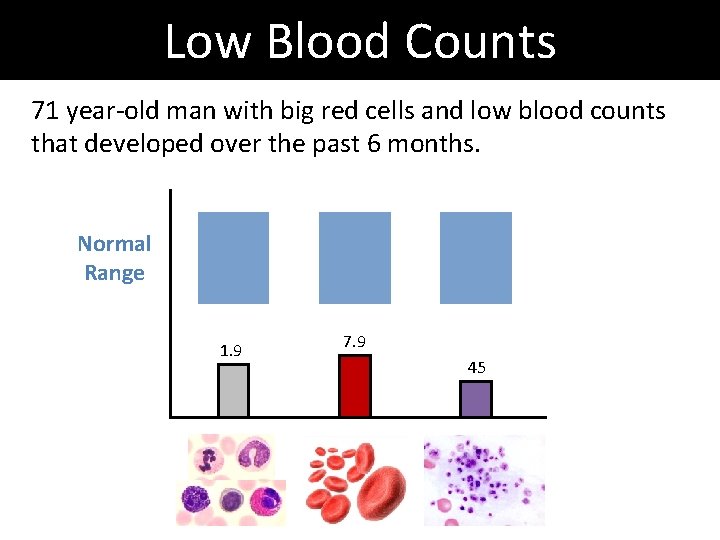 Low Blood Counts

71 year-old man with big red cells and low blood counts that developed over the past 6 months.

Normal Range

1.9

7.9

45